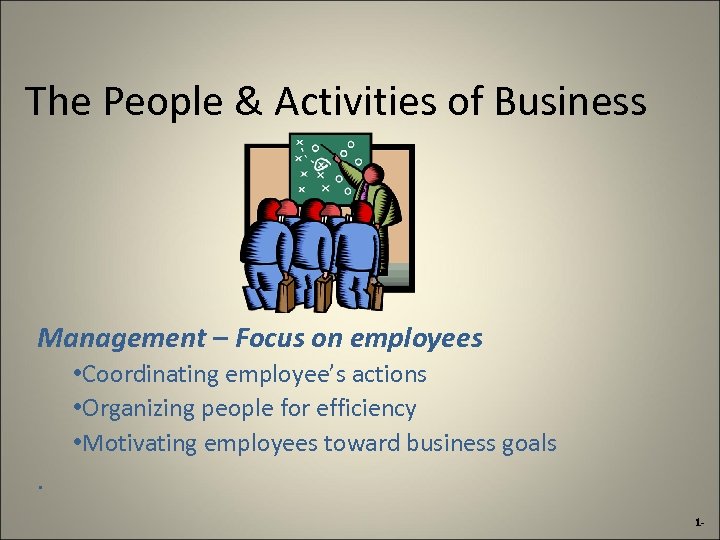 The People & Activities of Business

Management – Focus on employees

•Coordinating employee's actions

•Organizing people for efficiency

•Motivating employees toward business goals

.

1-